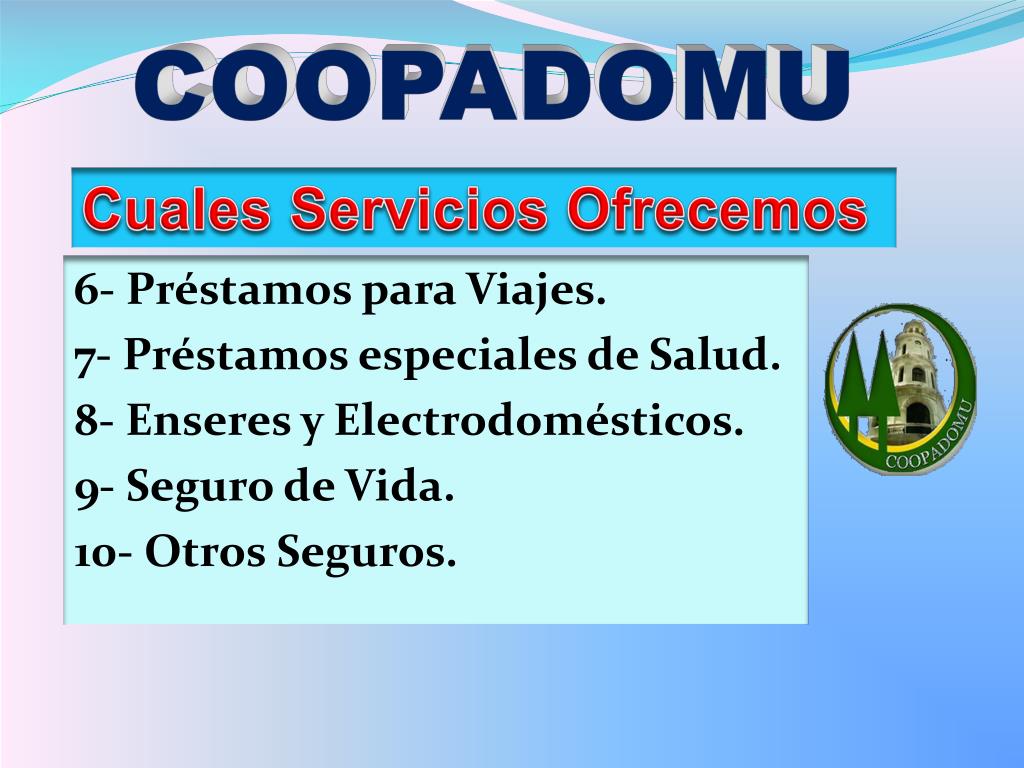 COOPADOMU

Cuales Servicios Ofrecemos

6- Préstamos para Viajes.
7- Préstamos especiales de Salud.
8- Enseres y Electrodomésticos.
9- Seguro de Vida.
10- Otros Seguros.

COOPADOMU